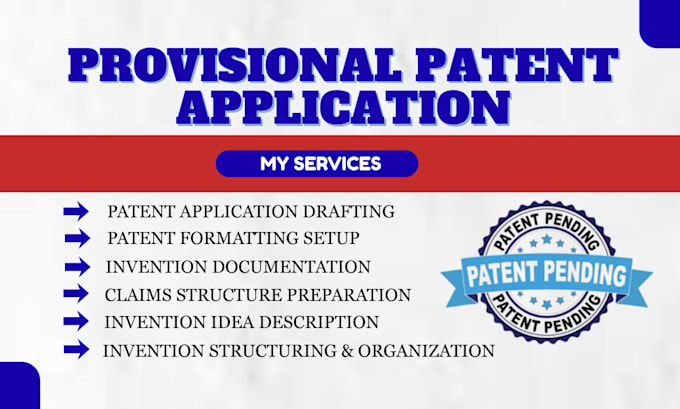 PROVISIONAL PATENT APPLICATION

MY SERVICES

PATENT APPLICATION DRAFTING
PATENT FORMATTING SETUP
INVENTION DOCUMENTATION
CLAIMS STRUCTURE PREPARATION
INVENTION IDEA DESCRIPTION
INVENTION STRUCTURING & ORGANIZATION

PATENT PENDING
PATENT PENDING
PATENT PENDING